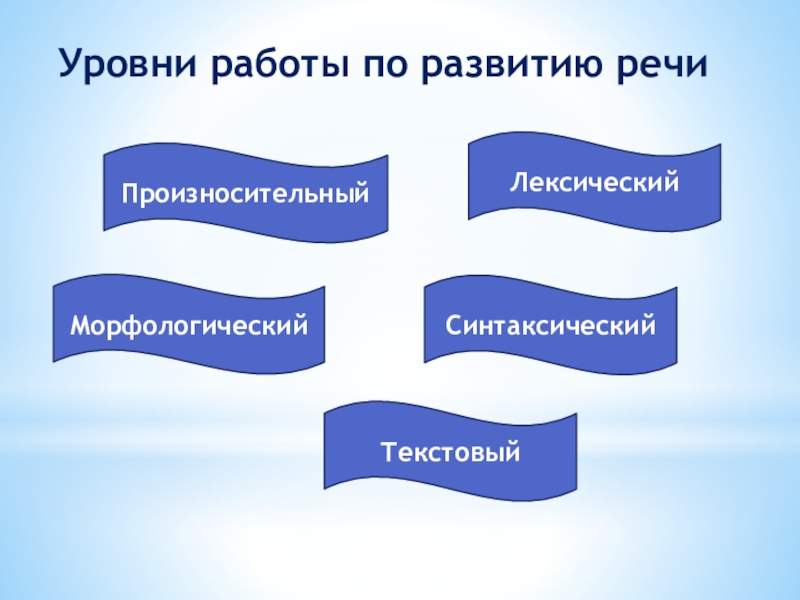 Уровни работы по развитию речи

Произносительный

Лексический

Морфологический

Синтаксический

Текстовый